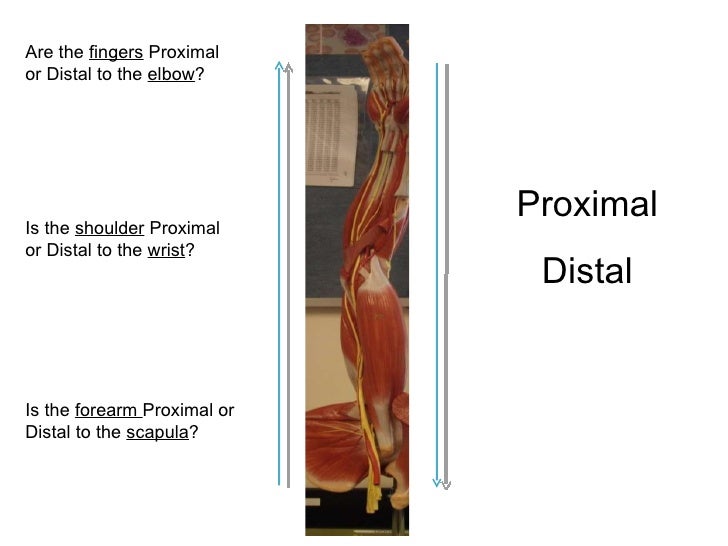 Are the fingers Proximal or Distal to the elbow?

Is the shoulder Proximal or Distal to the wrist?

Is the forearm Proximal or Distal to the scapula?

Proximal

Distal